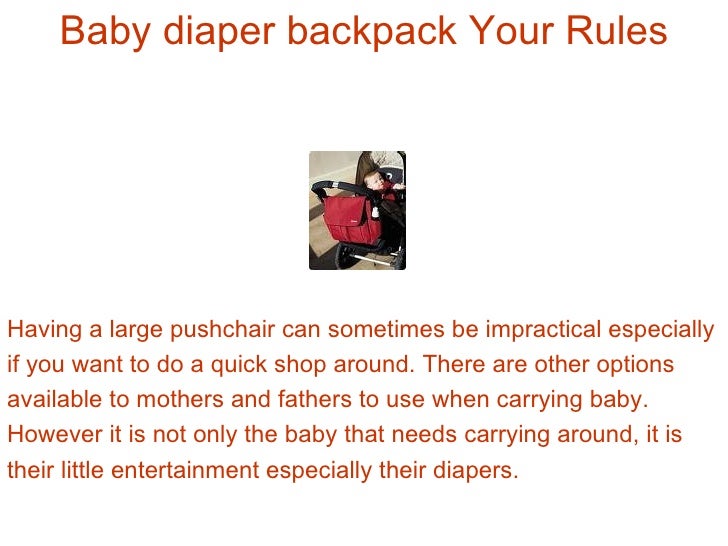 Baby diaper backpack Your Rules

Having a large pushchair can sometimes be impractical especially if you want to do a quick shop around. There are other options available to mothers and fathers to use when carrying baby. However it is not only the baby that needs carrying around, it is their little entertainment especially their diapers.